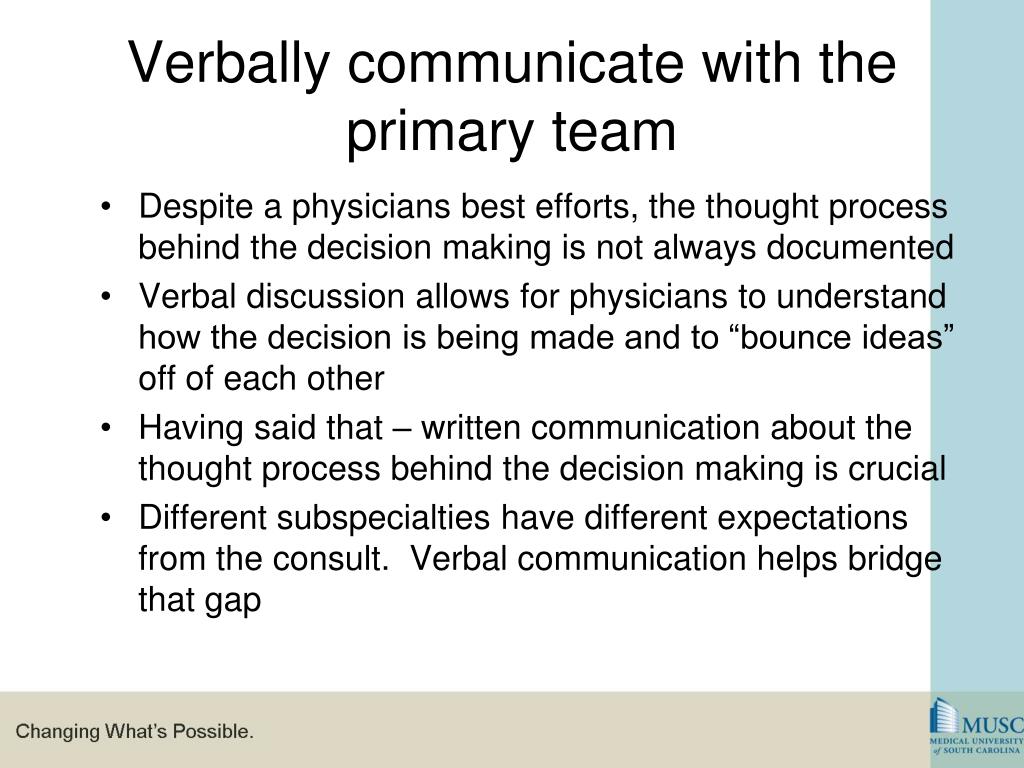 Verbally communicate with the primary team

• Despite a physicians best efforts, the thought process behind the decision making is not always documented
• Verbal discussion allows for physicians to understand how the decision is being made and to “bounce ideas” off of each other
• Having said that – written communication about the thought process behind the decision making is crucial
• Different subspecialties have different expectations from the consult. Verbal communication helps bridge that gap

Changing What’s Possible.

MUSC
MEDICAL UNIVERSITY of SOUTH CAROLINA